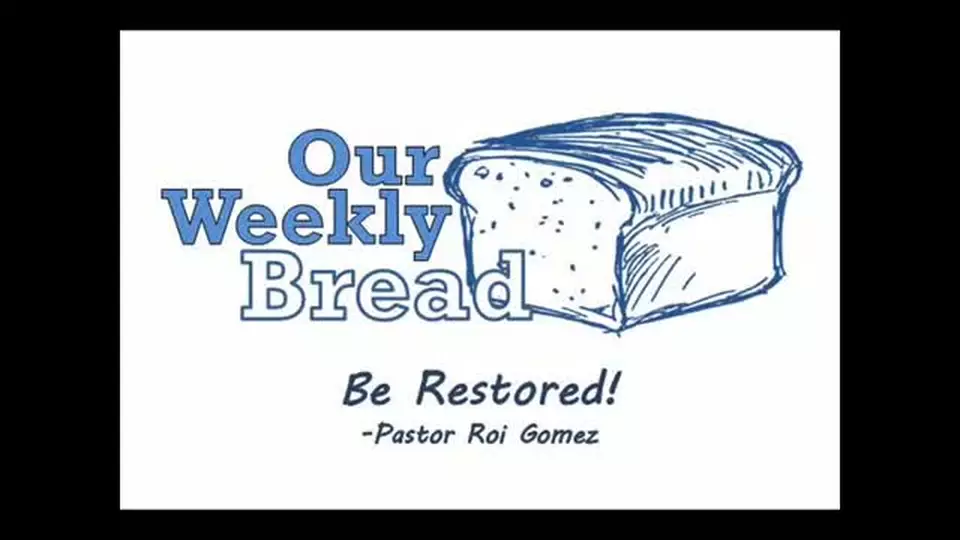 Our Weekly Bread

Be Restored!
-Pastor Roi Gomez